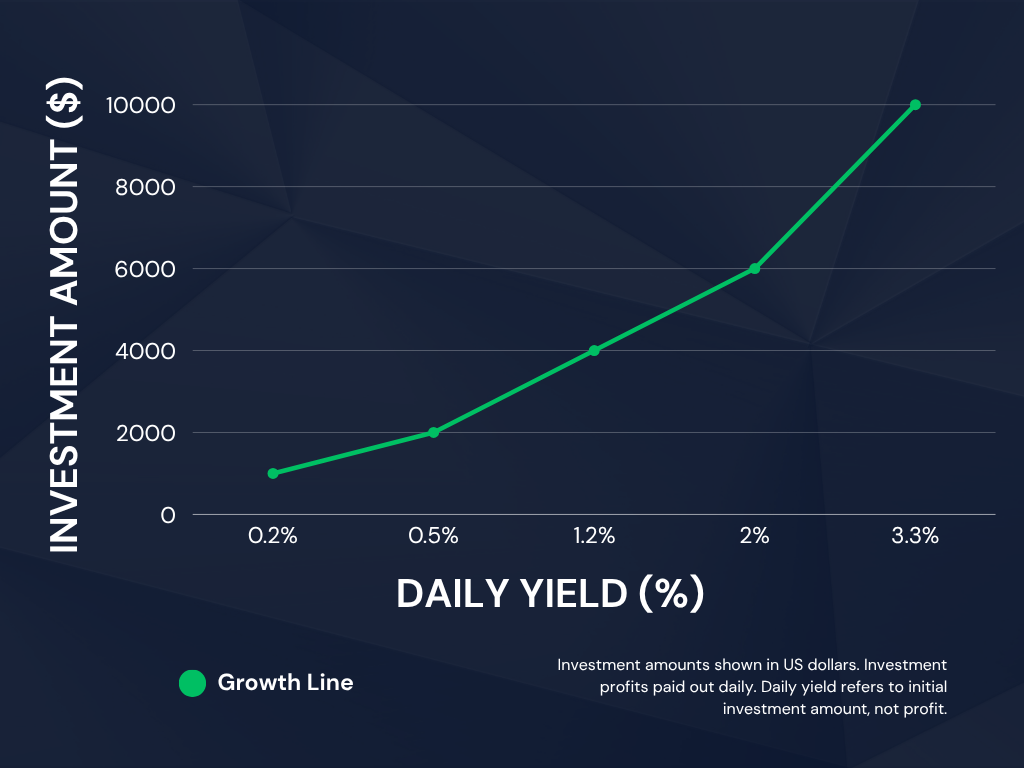 INVESTMENT AMOUNT ($)

10000
8000
6000
4000
2000
0

0.2%
0.5%
1.2%
2%
3.3%

DAILY YIELD (%)

Growth Line

Investment amounts shown in US dollars. Investment profits paid out daily. Daily yield refers to initial investment amount, not profit.